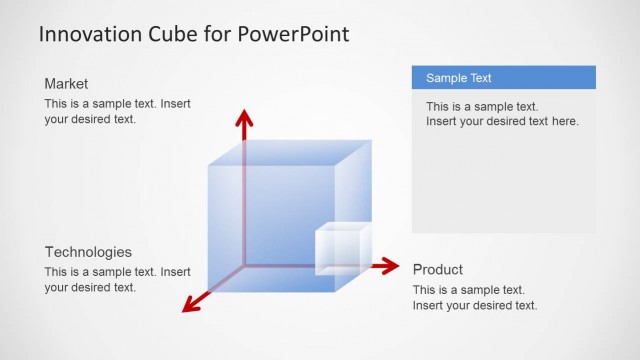 Innovation Cube for PowerPoint

Market
This is a sample text. Insert your desired text.

Sample Text
This is a sample text.
Insert your desired text here.

Technologies
This is a sample text. Insert your desired text.

Product
This is a sample text.
Insert your desired text.